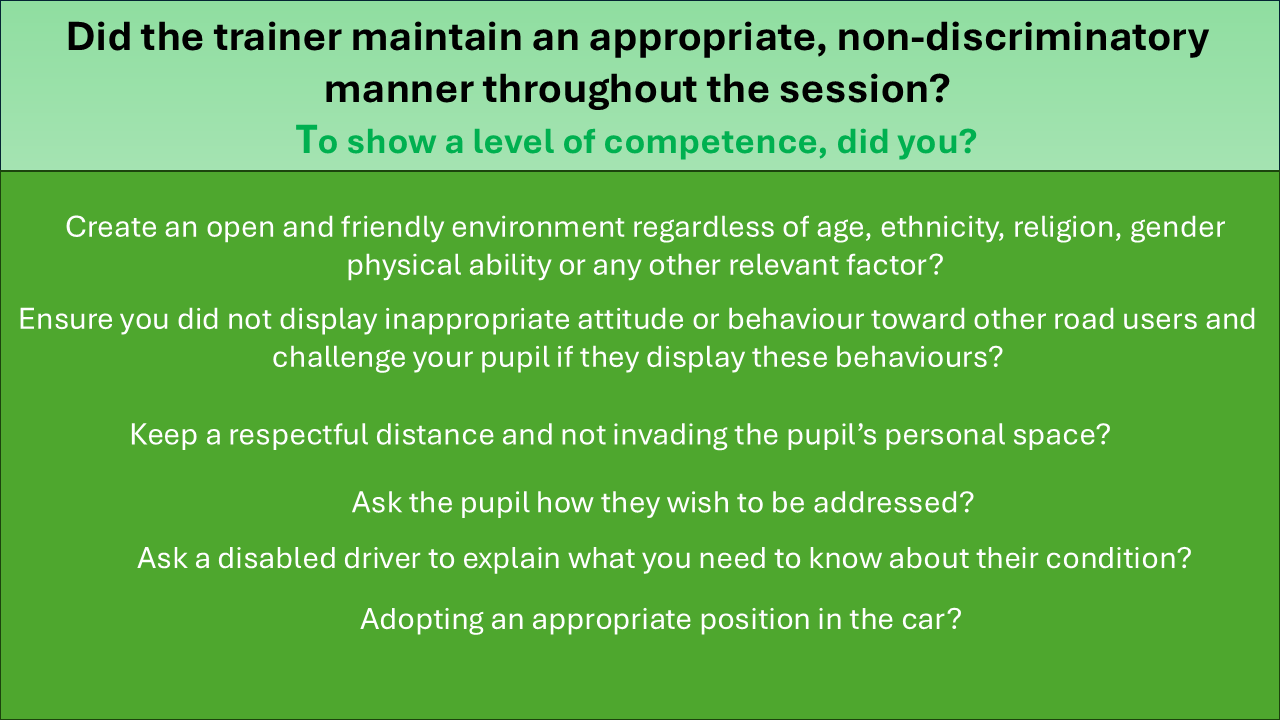 Did the trainer maintain an appropriate, non-discriminatory manner throughout the session?

To show a level of competence, did you?

Create an open and friendly environment regardless of age, ethnicity, religion, gender physical ability or any other relevant factor?

Ensure you did not display inappropriate attitude or behaviour toward other road users and challenge your pupil if they display these behaviours?

Keep a respectful distance and not invading the pupil's personal space?

Ask the pupil how they wish to be addressed?

Ask a disabled driver to explain what you need to know about their condition?

Adopting an appropriate position in the car?